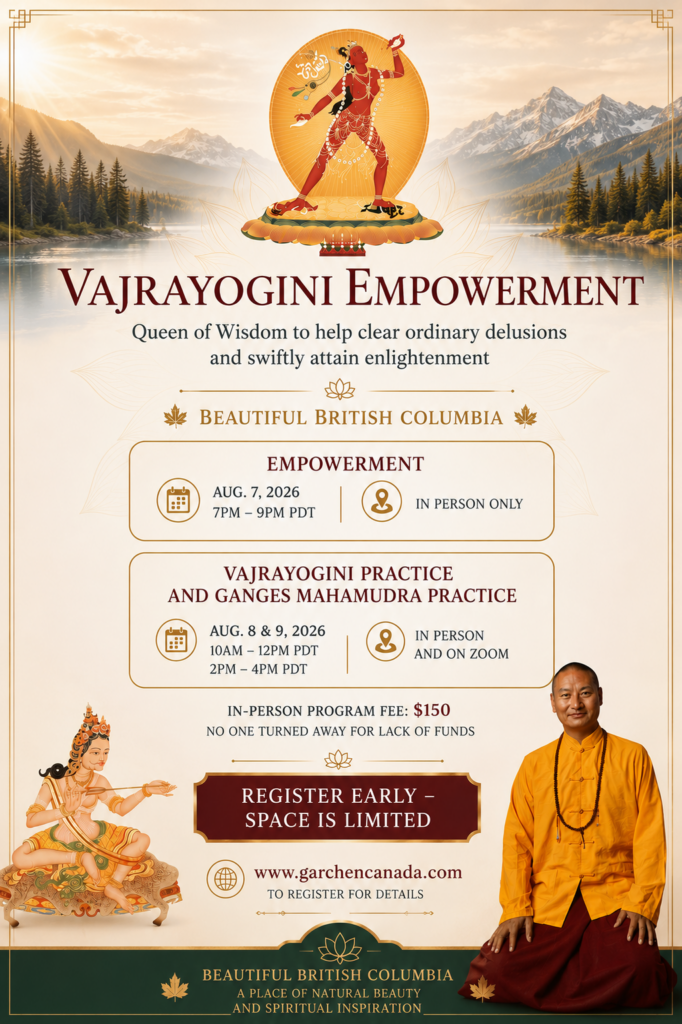 VAJRAYOGINI EMPOWERMENT

Queen of Wisdom to help clear ordinary delusions and swiftly attain enlightenment

BEAUTIFUL BRITISH COLUMBIA

EMPOWERMENT

AUG. 7, 2026
7PM – 9PM PDT

IN PERSON ONLY

VAJRAYOGINI PRACTICE AND GANGES MAHAMUDRA PRACTICE

AUG. 8 & 9, 2026
10AM – 12PM PDT
2PM – 4PM PDT

IN PERSON AND ON ZOOM

IN-PERSON PROGRAM FEE: $150
NO ONE TURNED AWAY FOR LACK OF FUNDS

REGISTER EARLY – SPACE IS LIMITED

www.garchencanada.com
TO REGISTER FOR DETAILS

BEAUTIFUL BRITISH COLUMBIA
A PLACE OF NATURAL BEAUTY AND SPIRITUAL INSPIRATION